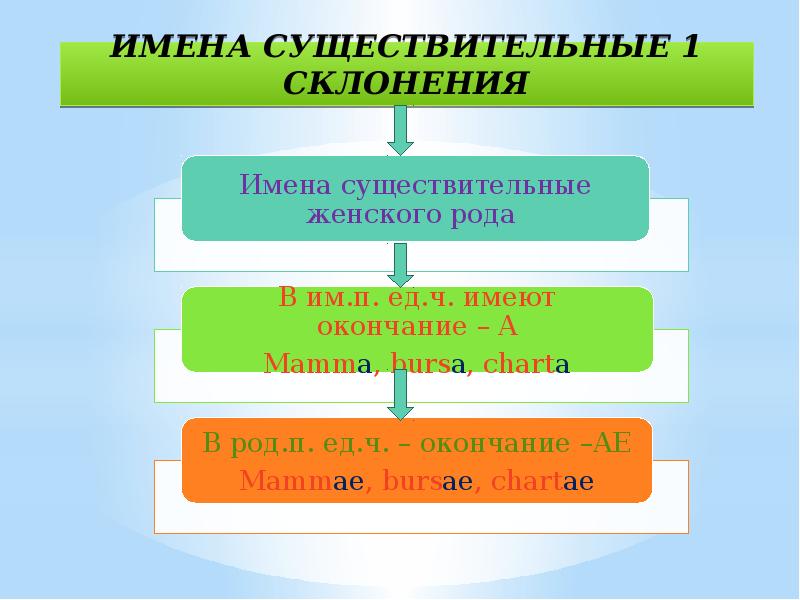 ИМЕНА СУЩЕСТВИТЕЛЬНЫЕ 1 СКЛОНЕНИЯ

Имена существительные женского рода

В им.п. ед.ч. имеют окончание – А
Mamma, bursa, charta

В род.п. ед.ч. – окончание –АЕ
Mammae, bursae, chartae